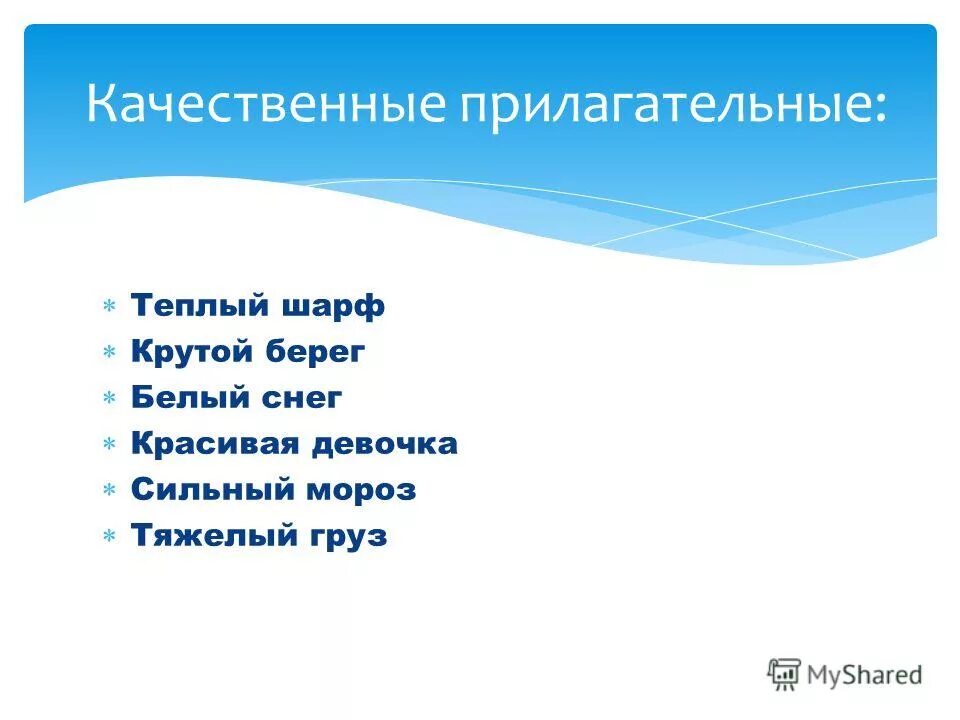 Качественные прилагательные:

* Теплый шарф
* Крутой берег
* Белый снег
* Красивая девочка
* Сильный мороз
* Тяжелый груз

MyShared